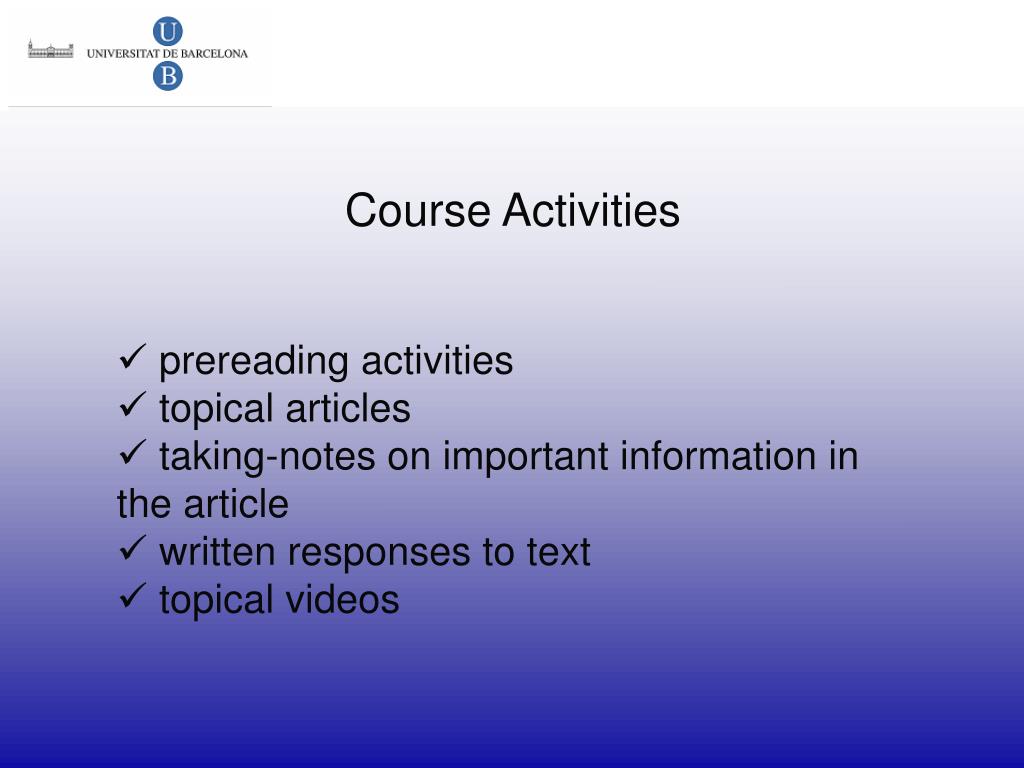 U
UNIVERSITAT DE BARCELONA
B

Course Activities

✓ prereading activities
✓ topical articles
✓ taking-notes on important information in the article
✓ written responses to text
✓ topical videos